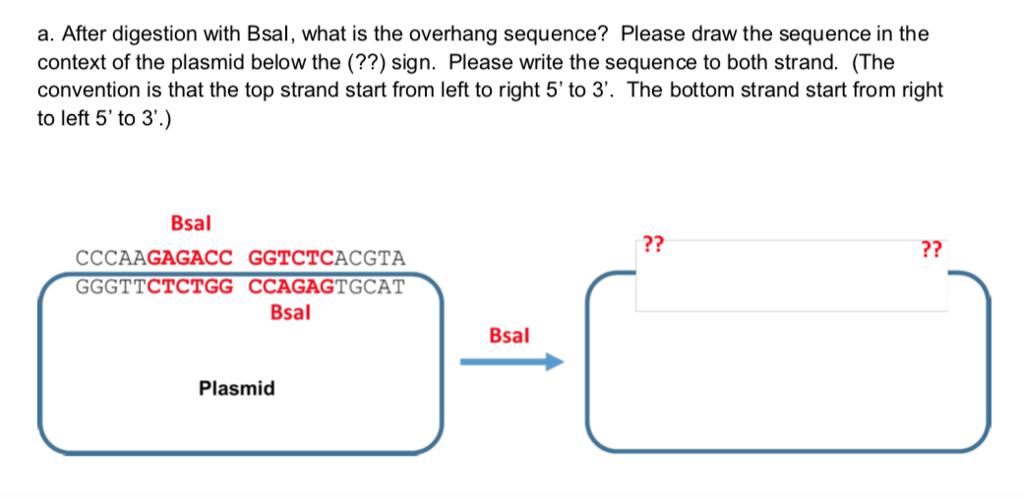 a. After digestion with BsaI, what is the overhang sequence? Please draw the sequence in the context of the plasmid below the (??) sign. Please write the sequence to both strand. (The convention is that the top strand start from left to right 5' to 3'. The bottom strand start from right to left 5' to 3'.)

BsaI

CCCAAGAGACC GGTCTCACGTA

GGGTTCTCTGG CCAGAGTGCAT

BsaI

Plasmid

BsaI

??

??